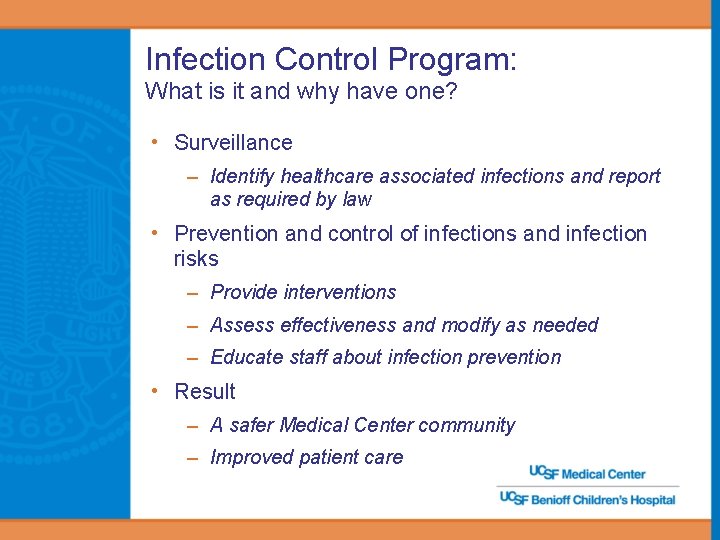 Infection Control Program:
What is it and why have one?

• Surveillance
  – Identify healthcare associated infections and report as required by law
• Prevention and control of infections and infection risks
  – Provide interventions
  – Assess effectiveness and modify as needed
  – Educate staff about infection prevention
• Result
  – A safer Medical Center community
  – Improved patient care

UCSF Medical Center
UCSF Benioff Children's Hospital